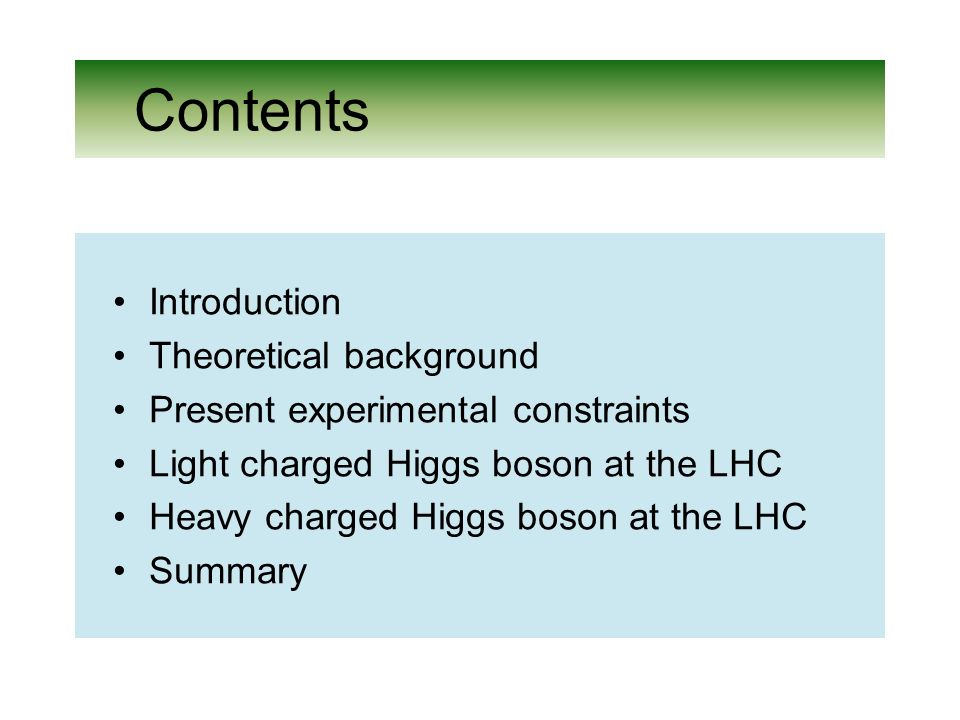 Contents

• Introduction
• Theoretical background
• Present experimental constraints
• Light charged Higgs boson at the LHC
• Heavy charged Higgs boson at the LHC
• Summary